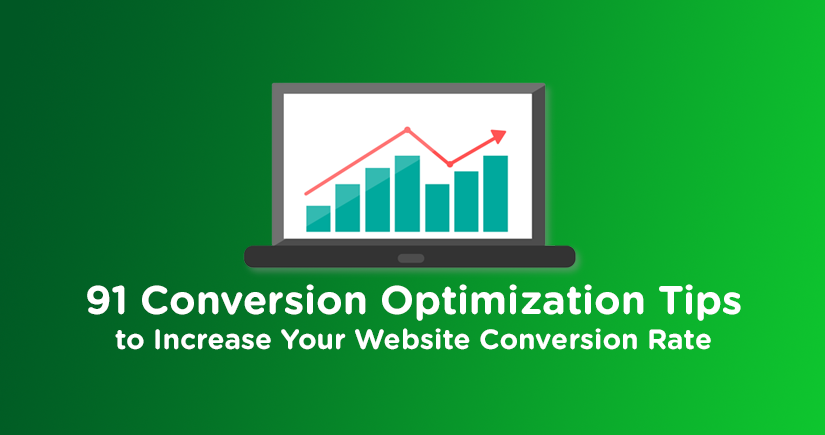 91 Conversion Optimization Tips
to Increase Your Website Conversion Rate